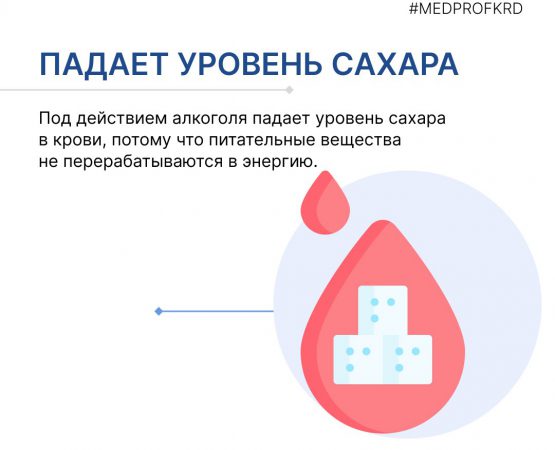 #MEDPROFKRD

ПАДАЕТ УРОВЕНЬ САХАРА

Под действием алкоголя падает уровень сахара в крови, потому что питательные вещества не перерабатываются в энергию.